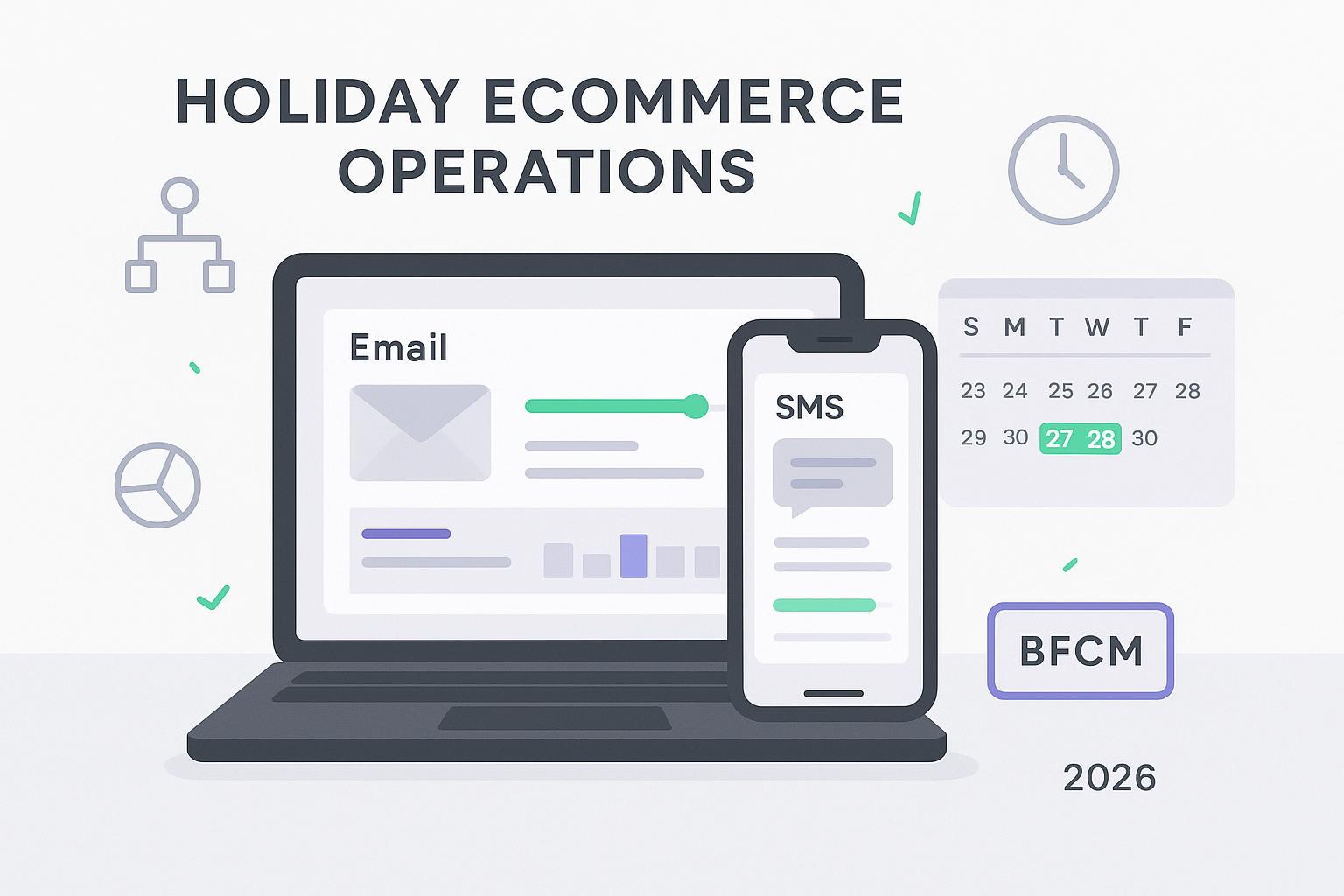 HOLIDAY ECOMMERCE OPERATIONS

Email

SMS

| S | M | T | W | T | F |
|---|---|---|---|---|---|
| 23 | 24 | 25 | 26 | 27 | 28 |
| 29 | 30 | 27 | 28 | 30 | |

BFCM

2026